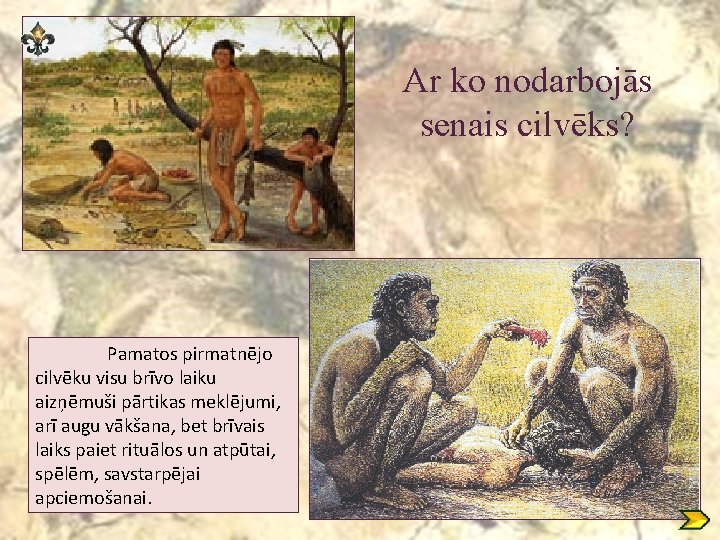 Ar ko nodarbojās senais cilvēks?

Pamatos pirmatnējo cilvēku visu brīvo laiku aizņēmuši pārtikas meklējumi, arī augu vākšana, bet brīvais laiks paiet rituālos un atpūtai, spēlēm, savstarpējai apciemošanai.